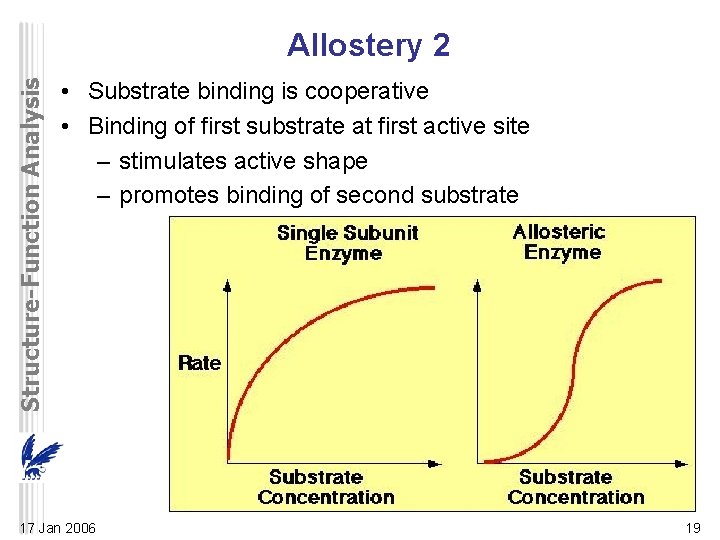 Structure-Function Analysis

Allostery 2

• Substrate binding is cooperative
• Binding of first substrate at first active site
– stimulates active shape
– promotes binding of second substrate

Single Subunit Enzyme

Rate

Substrate Concentration

Allosteric Enzyme

Substrate Concentration

17 Jan 2006

19